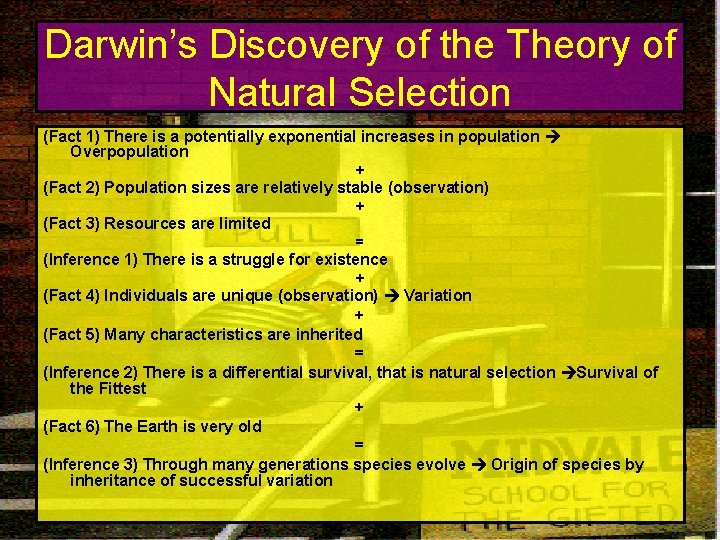 Darwin's Discovery of the Theory of Natural Selection

(Fact 1) There is a potentially exponential increases in population → Overpopulation

+

(Fact 2) Population sizes are relatively stable (observation)

+

(Fact 3) Resources are limited

=

(Inference 1) There is a struggle for existence

+

(Fact 4) Individuals are unique (observation) → Variation

+

(Fact 5) Many characteristics are inherited

=

(Inference 2) There is a differential survival, that is natural selection →Survival of the Fittest

+

(Fact 6) The Earth is very old

=

(Inference 3) Through many generations species evolve → Origin of species by inheritance of successful variation

PULL

MIDVALE SCHOOL FOR THE GIFTED